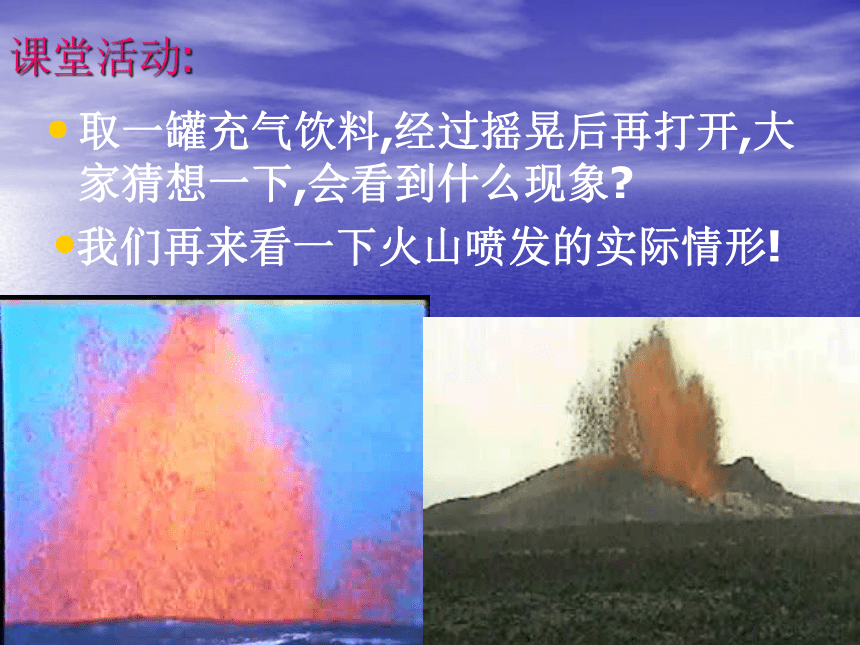 课堂活动:

• 取一罐充气饮料,经过摇晃后再打开,大家猜想一下,会看到什么现象?

• 我们再来看一下火山喷发的实际情形!